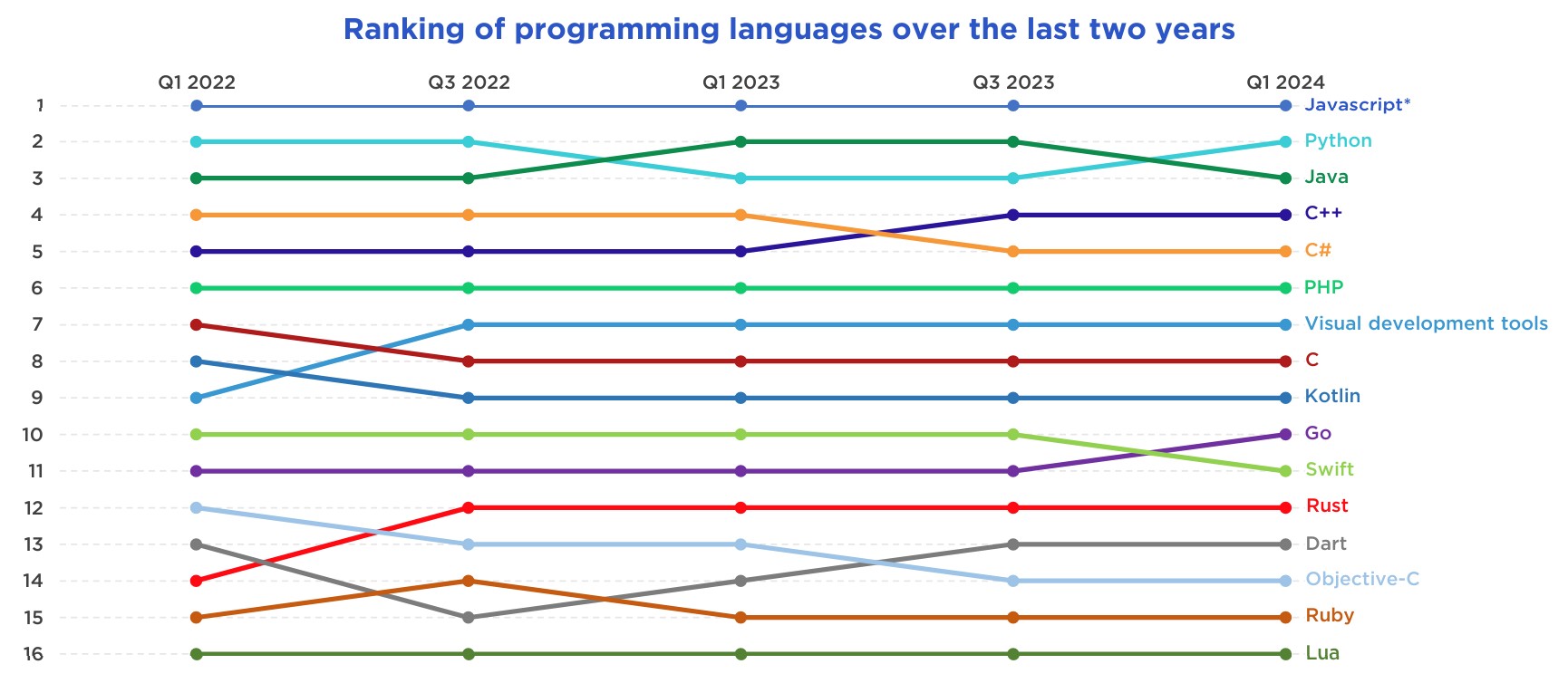 Ranking of programming languages over the last two years

Q1 2022
Q3 2022
Q1 2023
Q3 2023
Q1 2024

1
2
3
4
5
6
7
8
9
10
11
12
13
14
15
16

Javascript*
Python
Java
C++
C#
PHP
Visual development tools
C
Kotlin
Go
Swift
Rust
Dart
Objective-C
Ruby
Lua